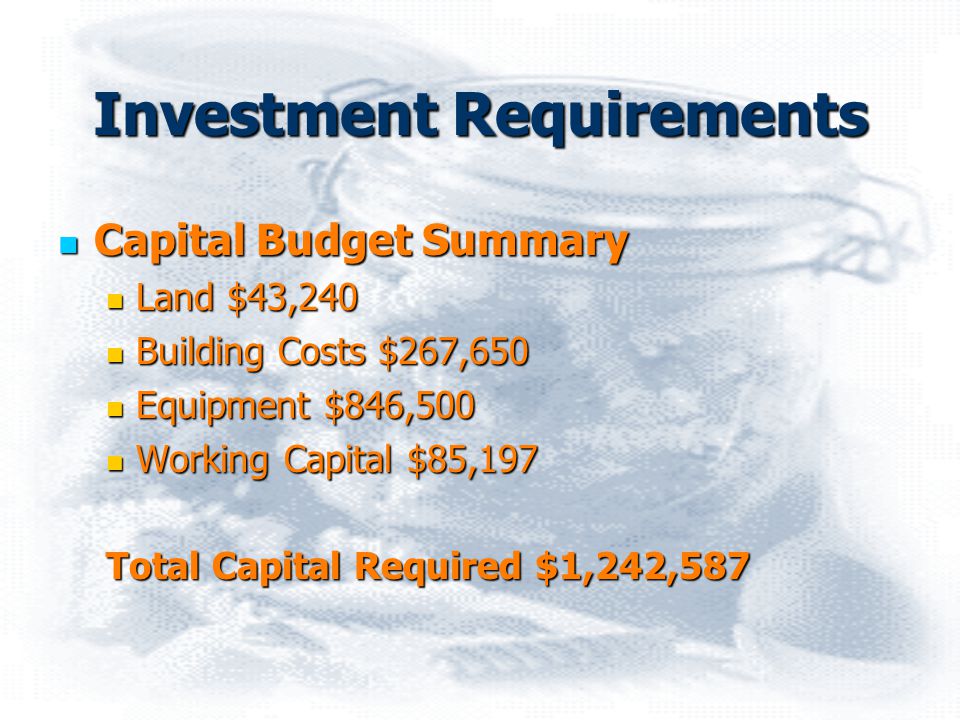 Investment Requirements

Capital Budget Summary

Land \$43,240

Building Costs \$267,650

Equipment \$846,500

Working Capital \$85,197

Total Capital Required \$1,242,587